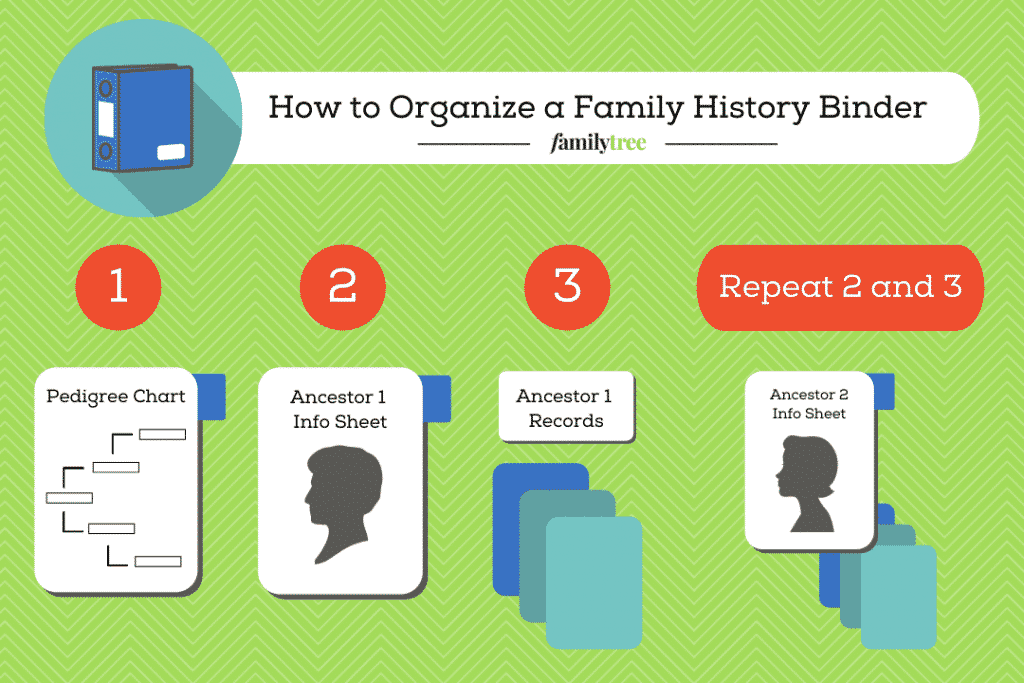 How to Organize a Family History Binder

familytree

1

2

3

Repeat 2 and 3

Pedigree Chart

Ancestor 1 Info Sheet

Ancestor 1 Records

Ancestor 2 Info Sheet